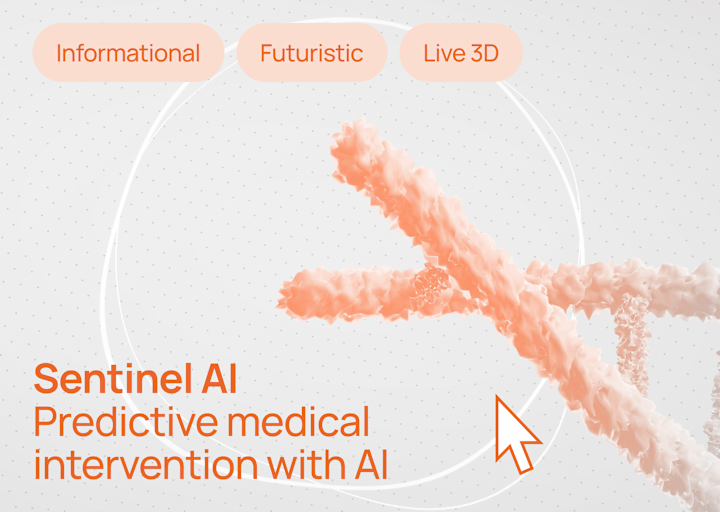 Informational Futuristic Live 3D

Sentinel AI
Predictive medical intervention with AI